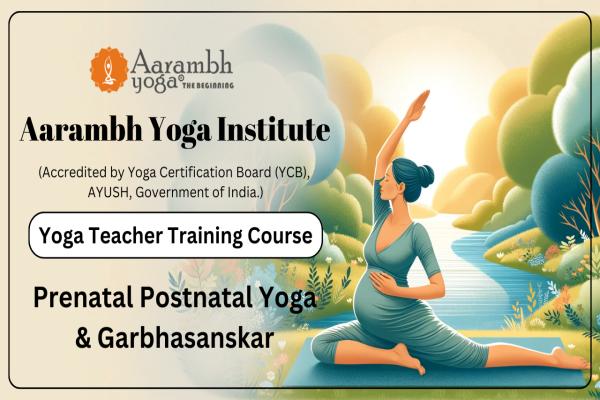 Aarambh yoga® THE BEGINNING

Aarambh Yoga Institute

(Accredited by Yoga Certification Board (YCB), AYUSH, Government of India.)

Yoga Teacher Training Course

Prenatal Postnatal Yoga & Garbhasanskar